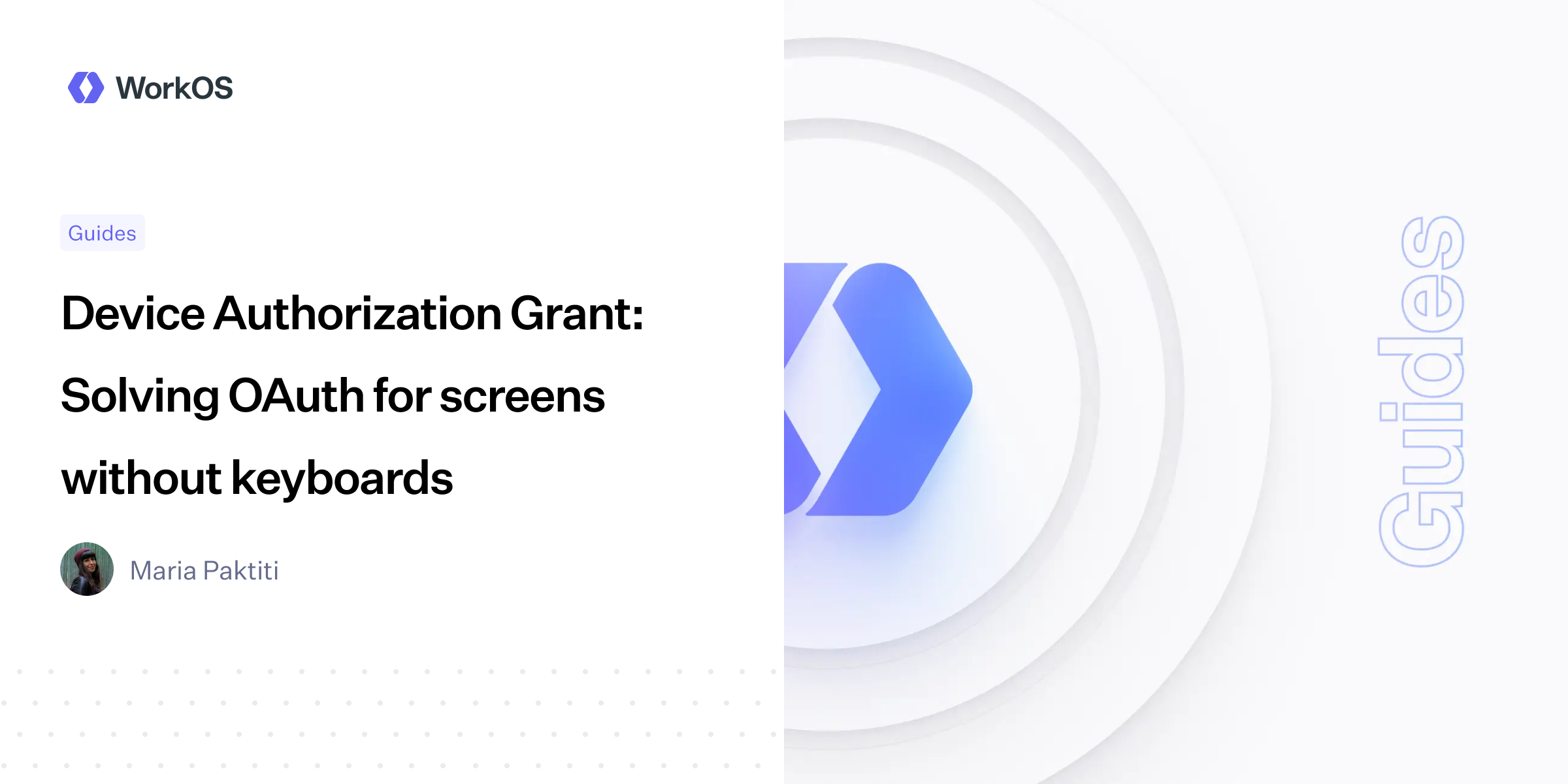 WorkOS

Guides

Device Authorization Grant: Solving OAuth for screens without keyboards

Maria Paktiti

Guides